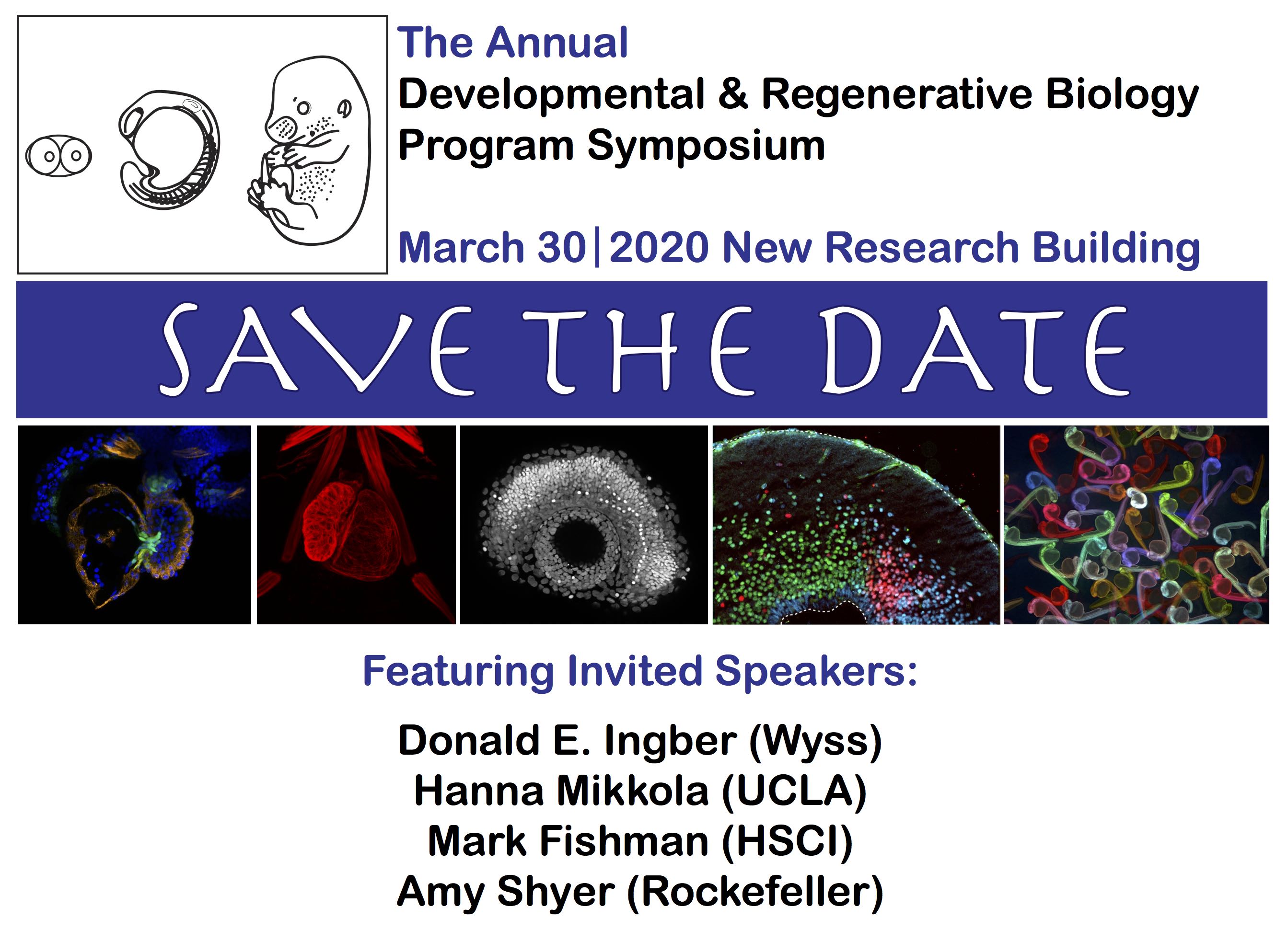 The Annual
Developmental & Regenerative Biology Program Symposium

March 30|2020 New Research Building

SAVE THE DATE

Featuring Invited Speakers:

Donald E. Ingber (Wyss)
Hanna Mikkola (UCLA)
Mark Fishman (HSCI)
Amy Shyer (Rockefeller)